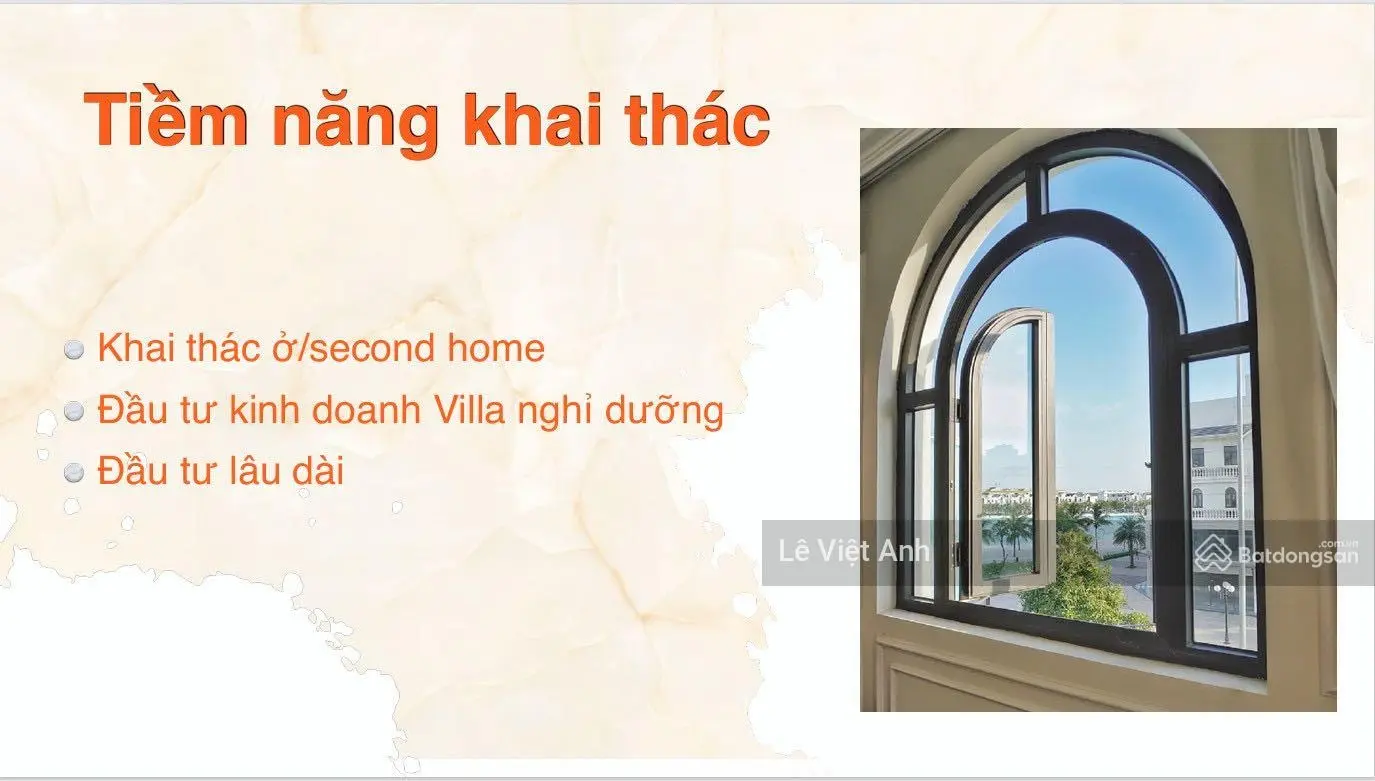 Tiềm năng khai thác

Khai thác ở/second home
Đầu tư kinh doanh Villa nghỉ dưỡng
Đầu tư lâu dài

Lê Việt Anh
Batdongsan.com.vn